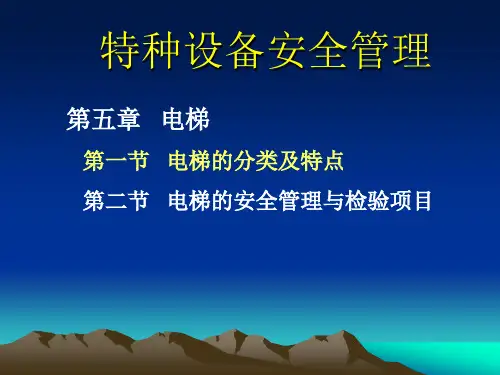 特种设备安全管理

第五章　电梯

第一节　电梯的分类及特点

第二节　电梯的安全管理与检验项目